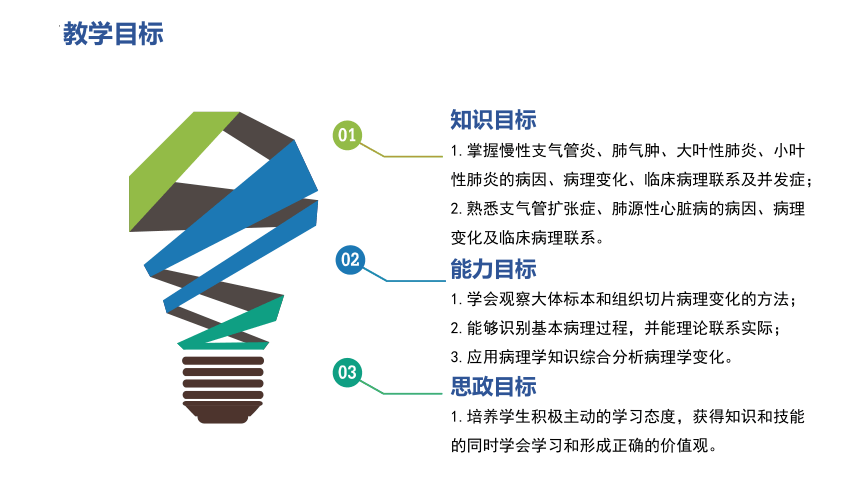 教学目标

01
知识目标
1. 掌握慢性支气管炎、肺气肿、大叶性肺炎、小叶性肺炎的病因、病理变化、临床病理联系及并发症；
2. 熟悉支气管扩张症、肺源性心脏病的病因、病理变化及临床病理联系。

02
能力目标
1. 学会观察大体标本和组织切片病理变化的方法；
2. 能够识别基本病理过程，并能理论联系实际；
3. 应用病理学知识综合分析病理学变化。

03
思政目标
1. 培养学生积极主动的学习态度，获得知识和技能的同时学会学习和形成正确的价值观。